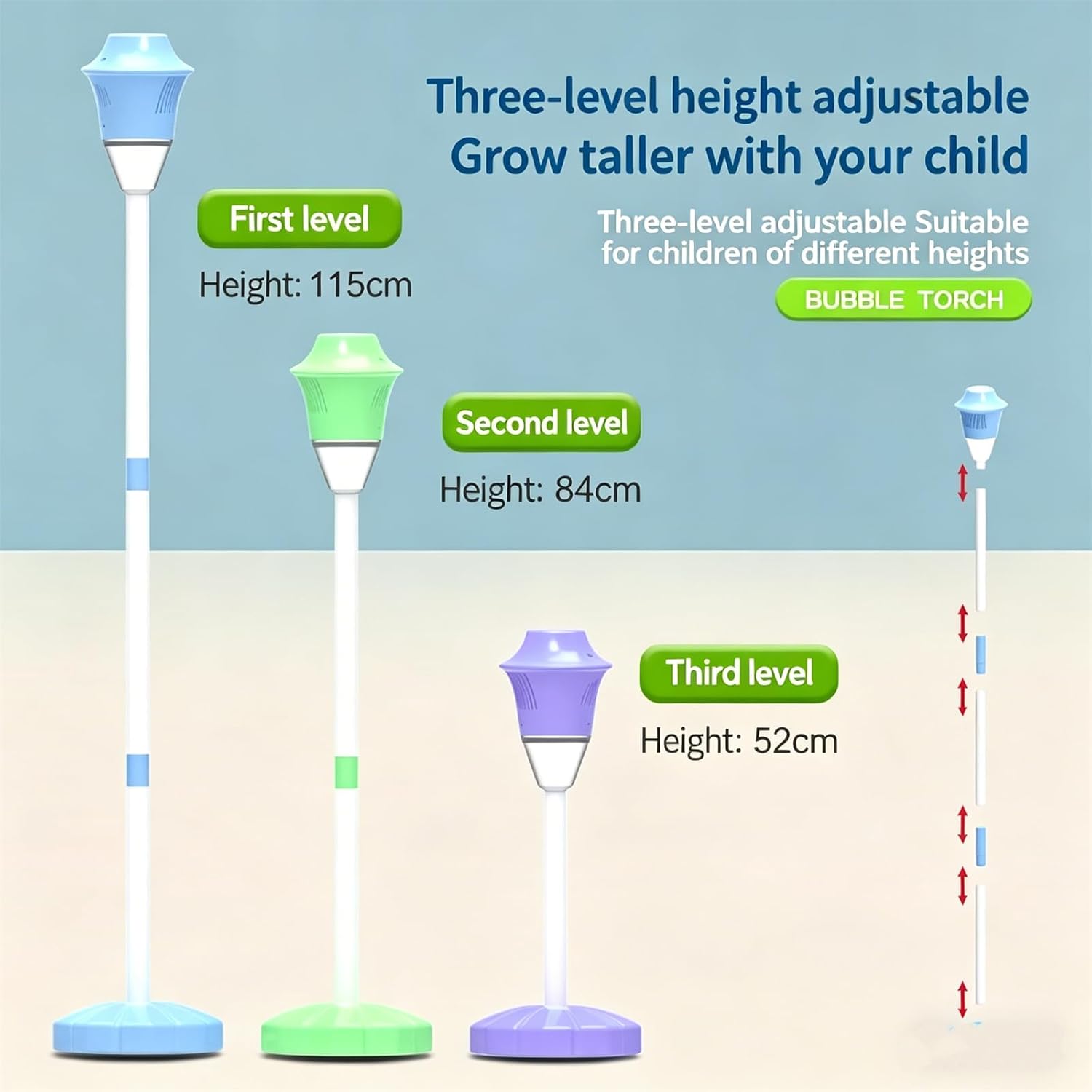 Three-level height adjustable
Grow taller with your child

Three-level adjustable Suitable for children of different heights

BUBBLE TORCH

First level

Height: 115cm

Second level

Height: 84cm

Third level

Height: 52cm